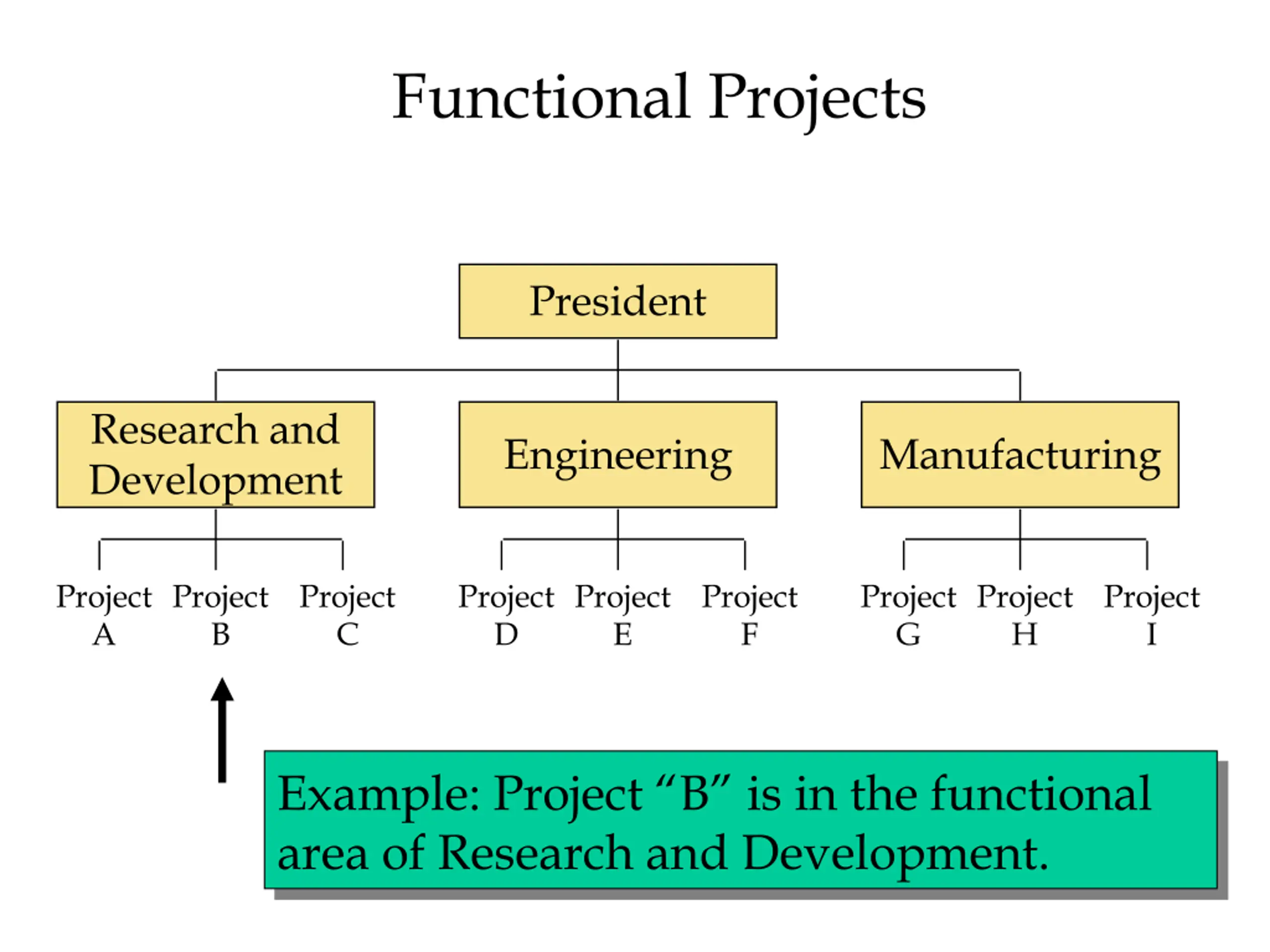 Functional Projects

President

Research and Development

Engineering

Manufacturing

Project A

Project B

Project C

Project D

Project E

Project F

Project G

Project H

Project I

Example: Project “B” is in the functional area of Research and Development.